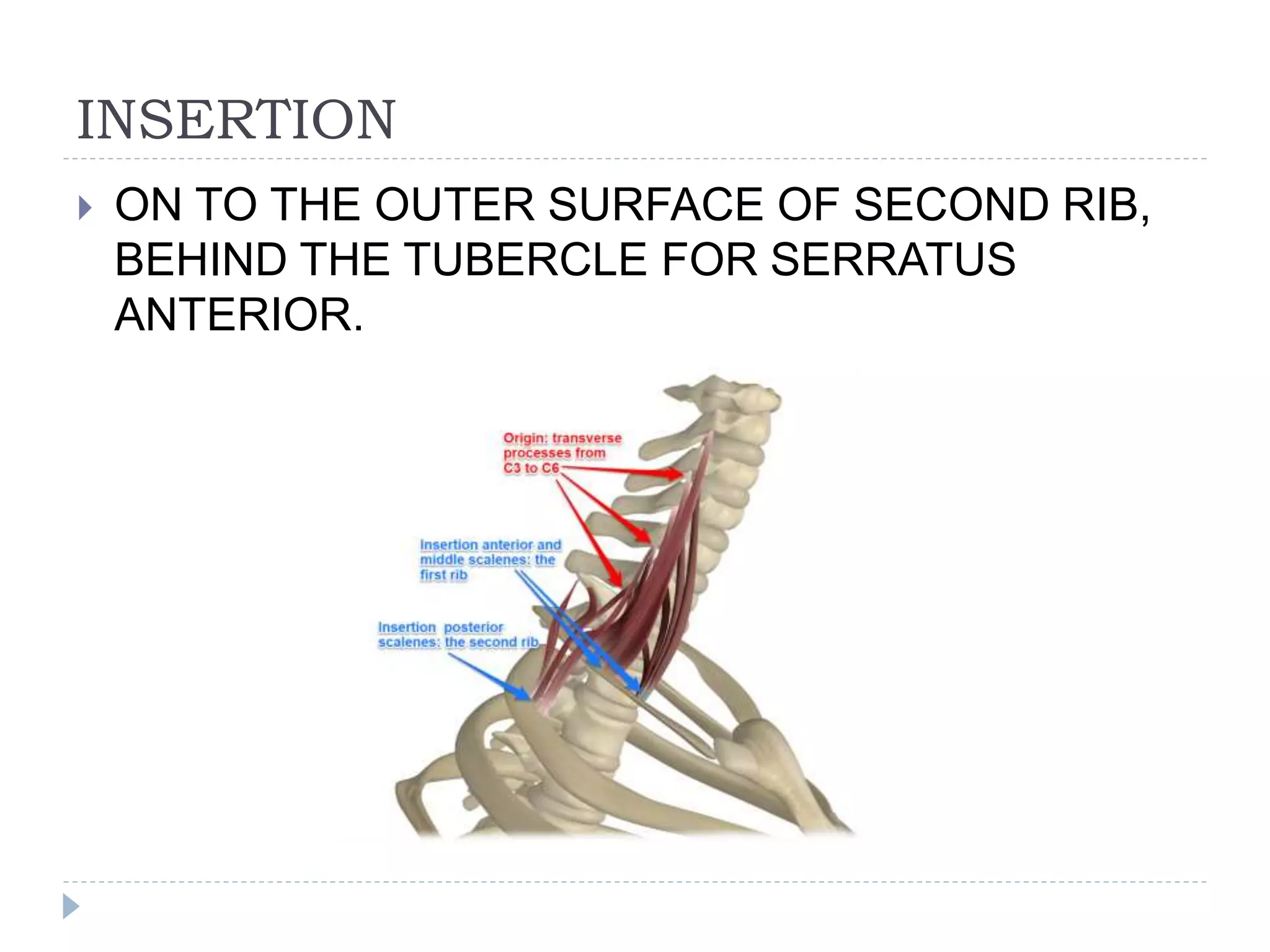 INSERTION

ON TO THE OUTER SURFACE OF SECOND RIB, BEHIND THE TUBERCLE FOR SERRATUS ANTERIOR.

Origin: transverse processes from C3 to C6

Insertion anterior and middle scalenes: the first rib

Insertion posterior scalenes: the second rib